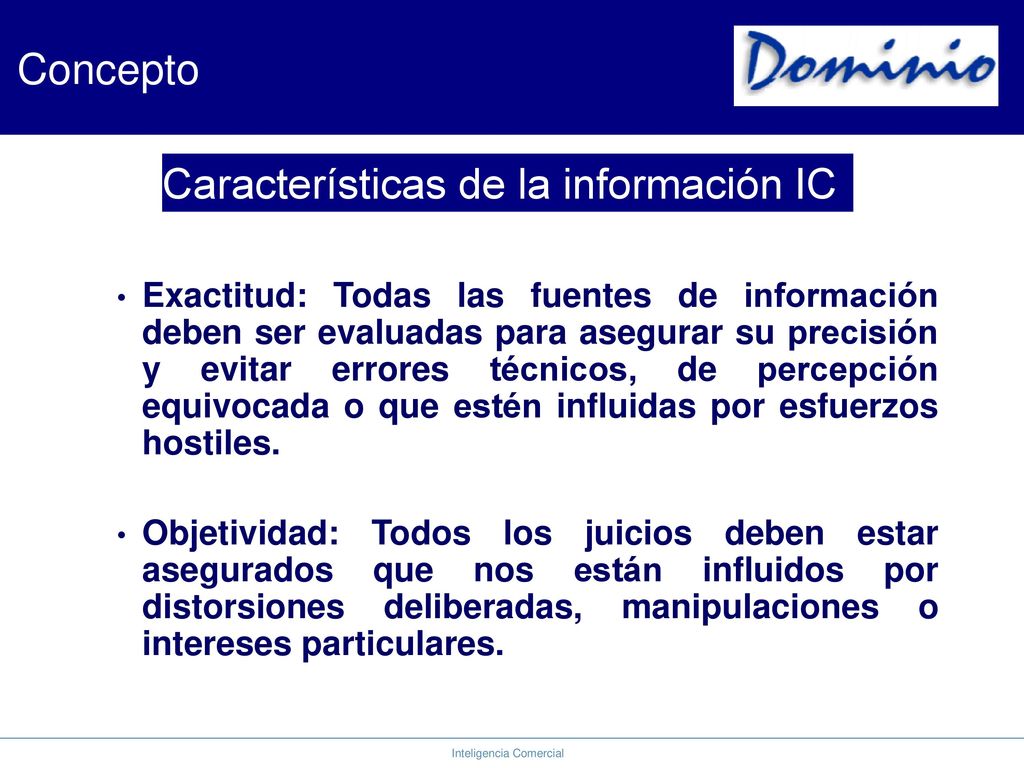 Concepto

Dominio

Características de la información IC

• Exactitud: Todas las fuentes de información deben ser evaluadas para asegurar su precisión y evitar errores técnicos, de percepción equivocada o que estén influidas por esfuerzos hostiles.

• Objetividad: Todos los juicios deben estar asegurados que nos están influidos por distorsiones deliberadas, manipulaciones o intereses particulares.

Inteligencia Comercial